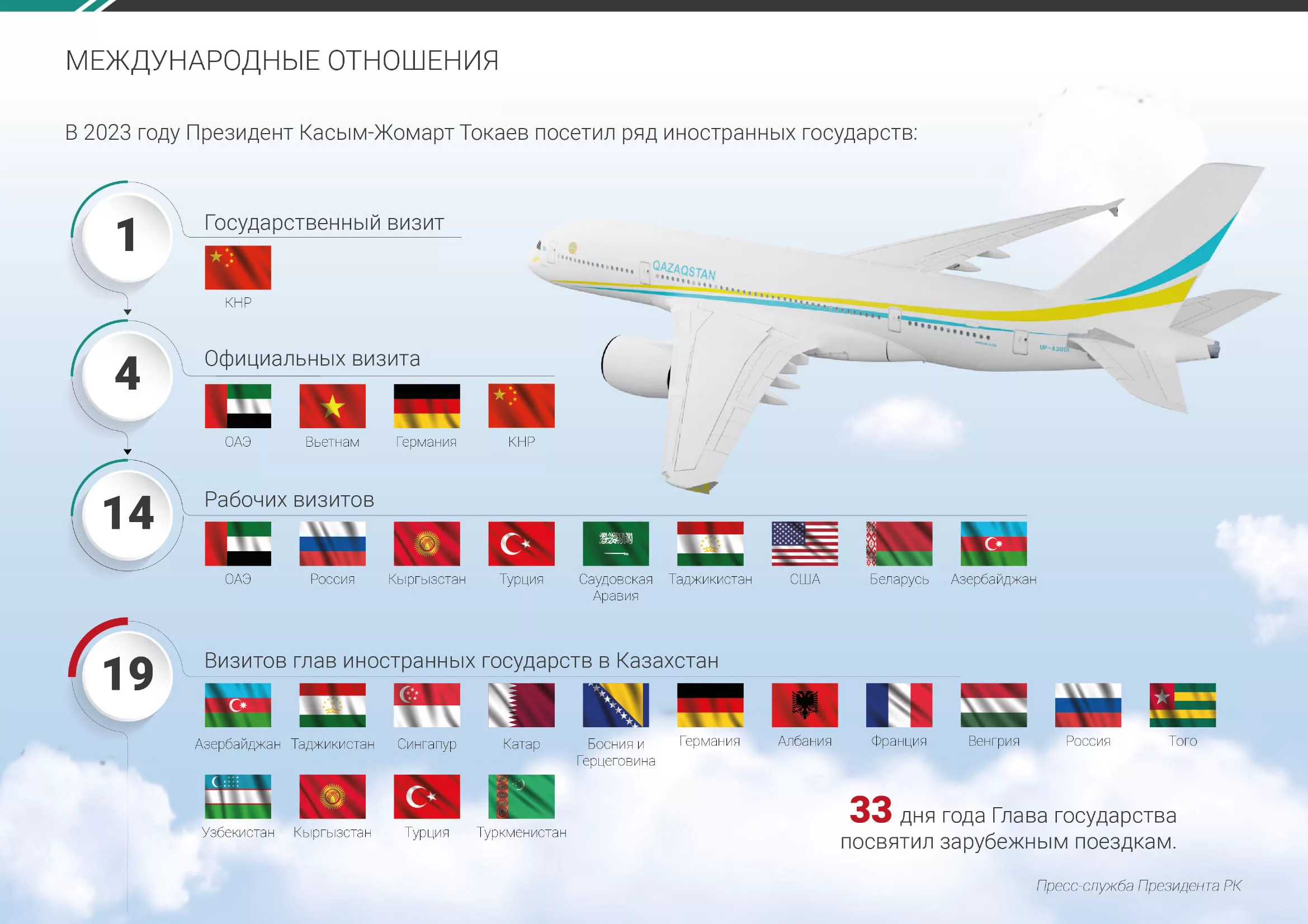 МЕЖДУНАРОДНЫЕ ОТНОШЕНИЯ

В 2023 году Президент Касым-Жомарт Токаев посетил ряд иностранных государств:

1

Государственный визит

КНР

4

Официальных визита

ОАЭ

Вьетнам

Германия

КНР

14

Рабочих визитов

ОАЭ

Россия

Кыргызстан

Турция

Саудовская Аравия

Таджикистан

США

Беларусь

Азербайджан

19

Визитов глав иностранных государств в Казахстан

Азербайджан

Таджикистан

Сингапур

Катар

Босния и Герцеговина

Германия

Албания

Франция

Венгрия

Россия

Того

Узбекистан

Кыргызстан

Турция

Туркменистан

QAZAQSTAN

UP-A3001

33 дня года Глава государства посвятил зарубежным поездкам.

Пресс-служба Президента РК